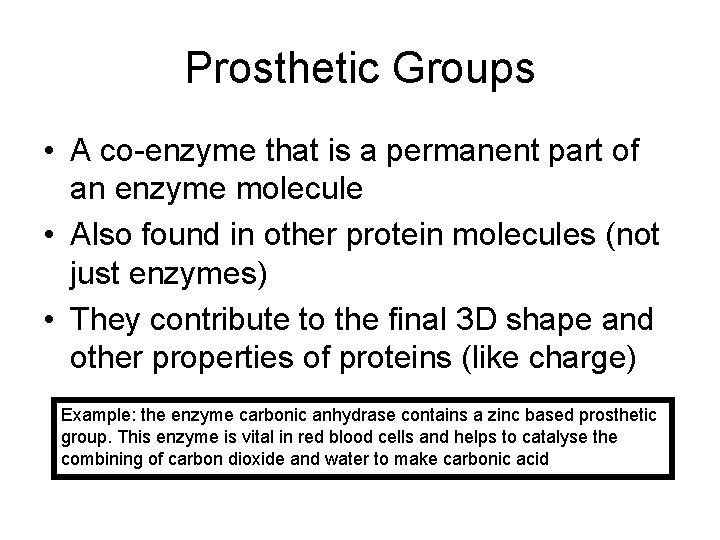 Prosthetic Groups

• A co-enzyme that is a permanent part of an enzyme molecule

• Also found in other protein molecules (not just enzymes)

• They contribute to the final 3D shape and other properties of proteins (like charge)

Example: the enzyme carbonic anhydrase contains a zinc based prosthetic group. This enzyme is vital in red blood cells and helps to catalyse the combining of carbon dioxide and water to make carbonic acid